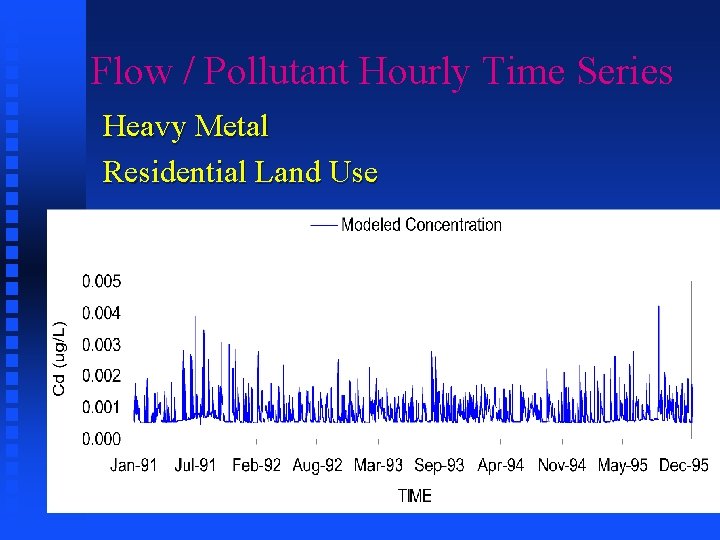 Flow / Pollutant Hourly Time Series

Heavy Metal

Residential Land Use

Modeled Concentration

Cd (ug/L)

0.005
0.004
0.003
0.002
0.001
0.000

Jan-91 Jul-91 Feb-92 Aug-92 Mar-93 Sep-93 Apr-94 Nov-94 May-95 Dec-95

TIME